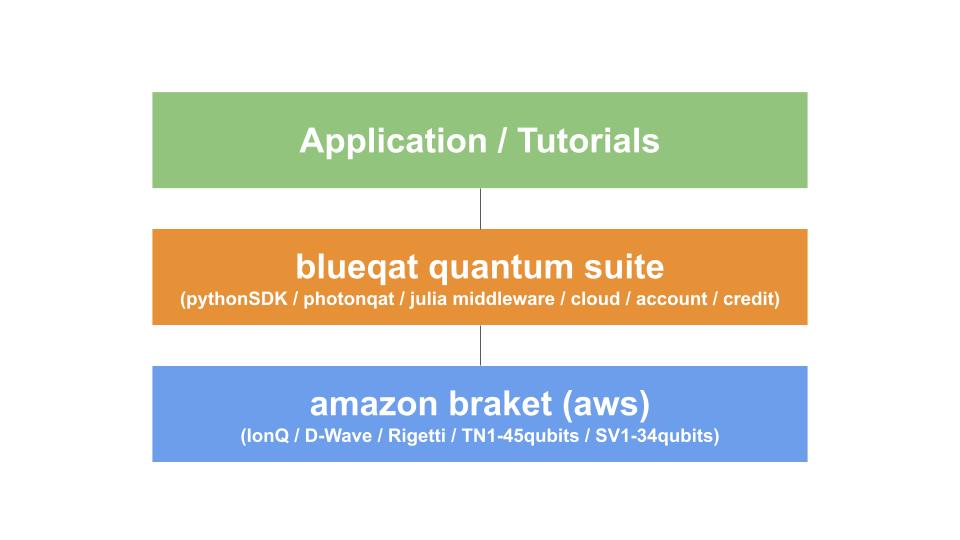 Application / Tutorials

blueqat quantum suite
(pythonSDK / photonqat / julia middleware / cloud / account / credit)

amazon braket (aws)
(IonQ / D-Wave / Rigetti / TN1-45qubits / SV1-34qubits)